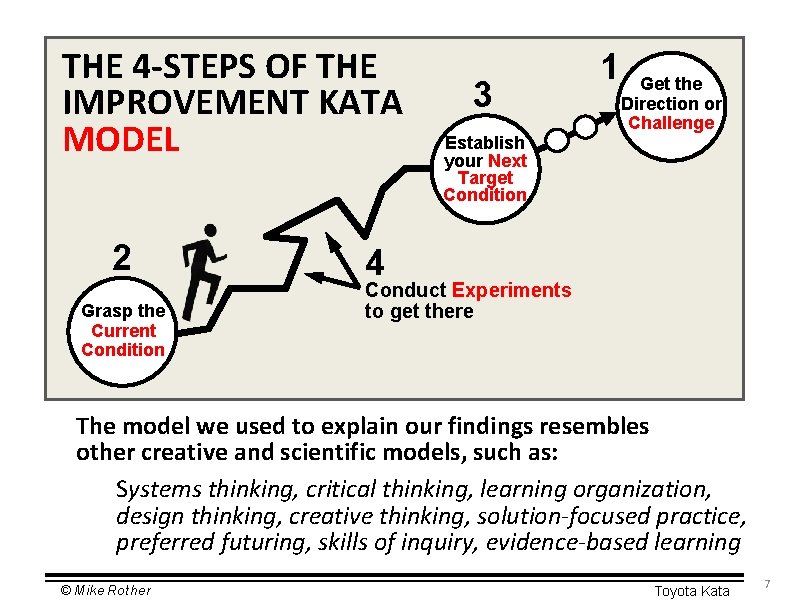 THE 4-STEPS OF THE IMPROVEMENT KATA MODEL

1
Get the Direction or Challenge

3
Establish your Next Target Condition

2
Grasp the Current Condition

4
Conduct Experiments to get there

The model we used to explain our findings resembles other creative and scientific models, such as:

Systems thinking, critical thinking, learning organization, design thinking, creative thinking, solution-focused practice, preferred futuring, skills of inquiry, evidence-based learning

© Mike Rother
Toyota Kata
7